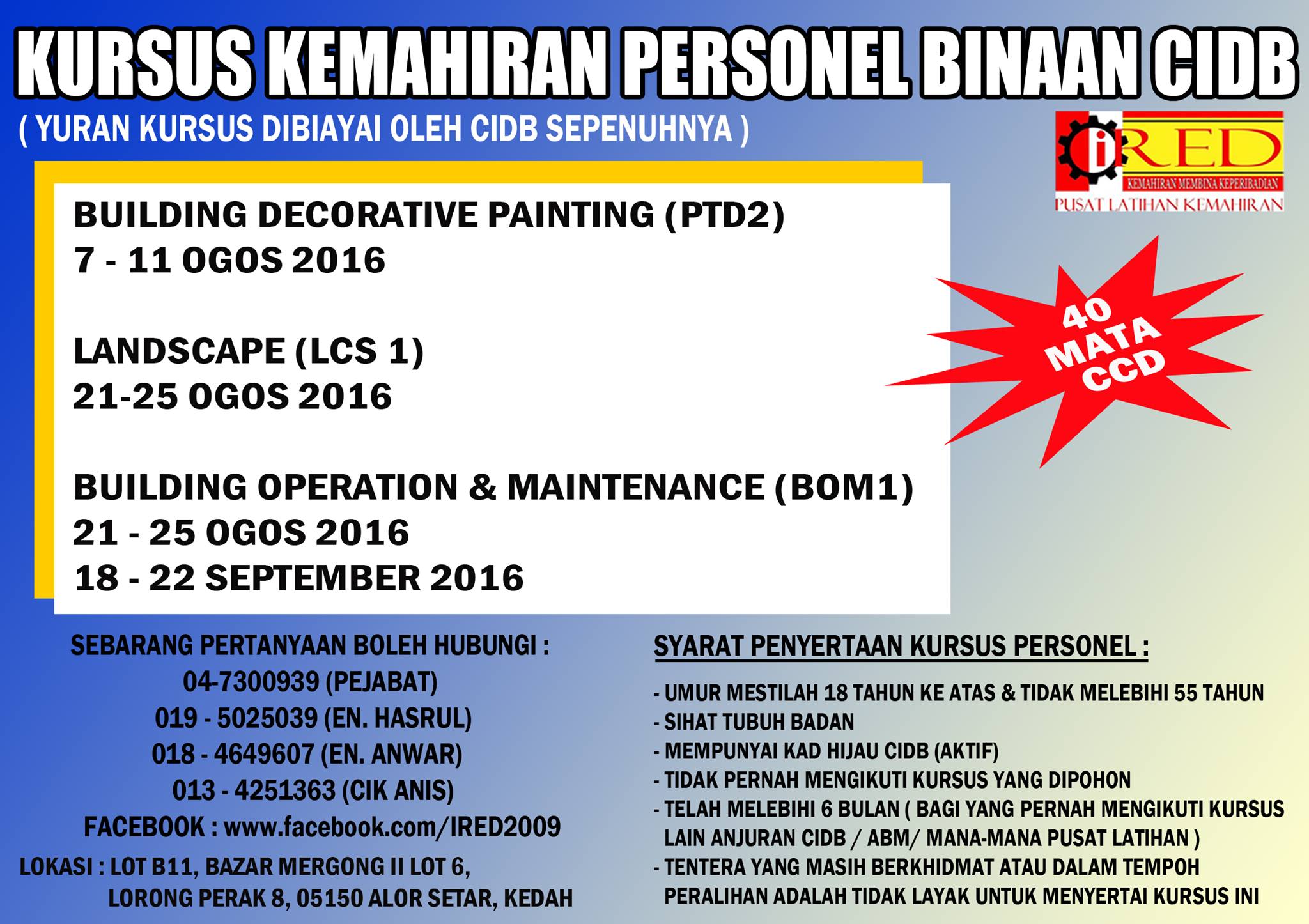 KURSUS KEMAHIRAN PERSONEL BINAAN CIDB

( YURAN KURSUS DIBIAYAI OLEH CIDB SEPENUHNYA )

iRED
KEMAHIRAN MEMBINA KEPERIBADIAN
PUSAT LATIHAN KEMAHIRAN

BUILDING DECORATIVE PAINTING (PTD2)
7 - 11 OGOS 2016

LANDSCAPE (LCS 1)
21-25 OGOS 2016

BUILDING OPERATION & MAINTENANCE (BOM1)
21 - 25 OGOS 2016
18 - 22 SEPTEMBER 2016

40 MATA CCD

SEBARANG PERTANYAAN BOLEH HUBUNGI :
04-7300939 (PEJABAT)
019 - 5025039 (EN. HASRUL)
018 - 4649607 (EN. ANWAR)
013 - 4251363 (CIK ANIS)
FACEBOOK : www.facebook.com/IRED2009
LOKASI : LOT B11, BAZAR MERGONG II LOT 6, LORONG PERAK 8, 05150 ALOR SETAR, KEDAH

SYARAT PENYERTAAN KURSUS PERSONEL :

- UMUR MESTILAH 18 TAHUN KE ATAS & TIDAK MELEBIHI 55 TAHUN
- SIHAT TUBUH BADAN
- MEMPUNYAI KAD HIJAU CIDB (AKTIF)
- TIDAK PERNAH MENGIKUTI KURSUS YANG DIPOHON
- TELAH MELEBIHI 6 BULAN ( BAGI YANG PERNAH MENGIKUTI KURSUS LAIN ANJURAN CIDB / ABM/ MANA-MANA PUSAT LATIHAN )
- TENTERA YANG MASIH BERKHIDMAT ATAU DALAM TEMPOH PERALIHAN ADALAH TIDAK LAYAK UNTUK MENYERTAI KURSUS INI